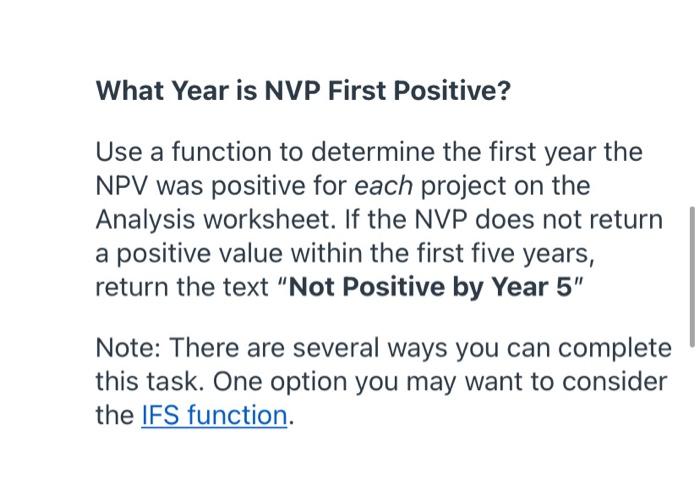 What Year is NVP First Positive?

Use a function to determine the first year the NPV was positive for each project on the Analysis worksheet. If the NVP does not return a positive value within the first five years, return the text "Not Positive by Year 5"

Note: There are several ways you can complete this task. One option you may want to consider the IFS function.